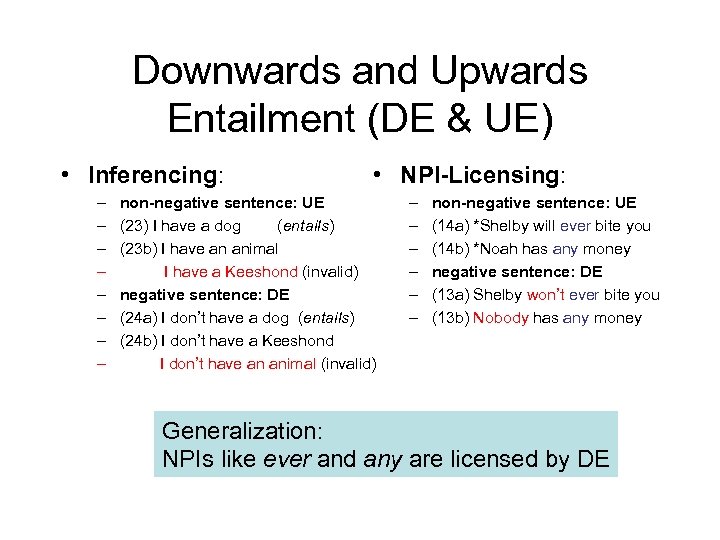 Downwards and Upwards Entailment (DE & UE)

• Inferencing:
– non-negative sentence: UE
– (23) I have a dog (entails)
– (23b) I have an animal
– I have a Keeshond (invalid)
– negative sentence: DE
– (24a) I don't have a dog (entails)
– (24b) I don't have a Keeshond
– I don't have an animal (invalid)

• NPI-Licensing:
– non-negative sentence: UE
– (14a) *Shelby will ever bite you
– (14b) *Noah has any money
– negative sentence: DE
– (13a) Shelby won't ever bite you
– (13b) Nobody has any money

Generalization:
NPIs like ever and any are licensed by DE